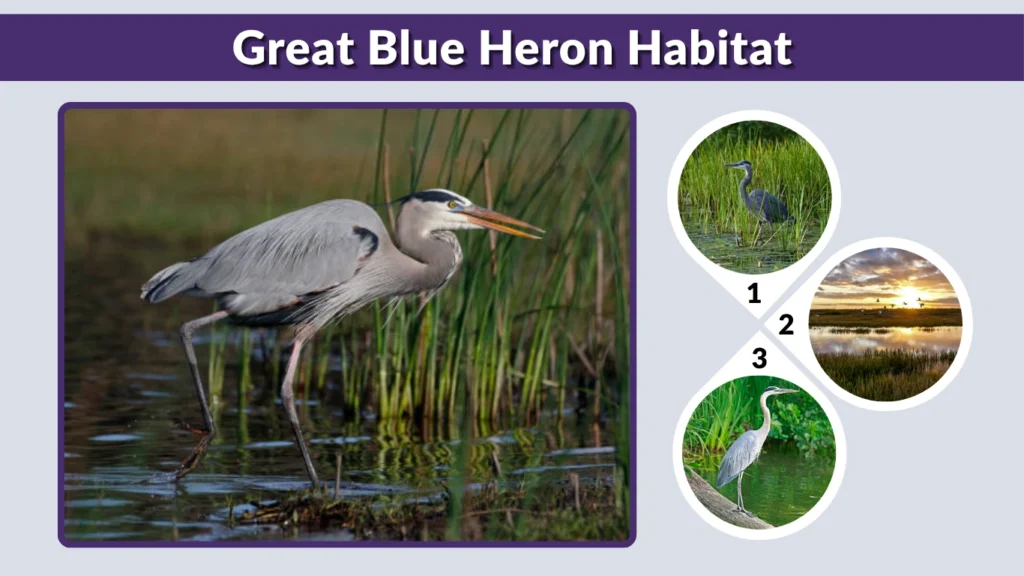 Great Blue Heron Habitat

1

2

3